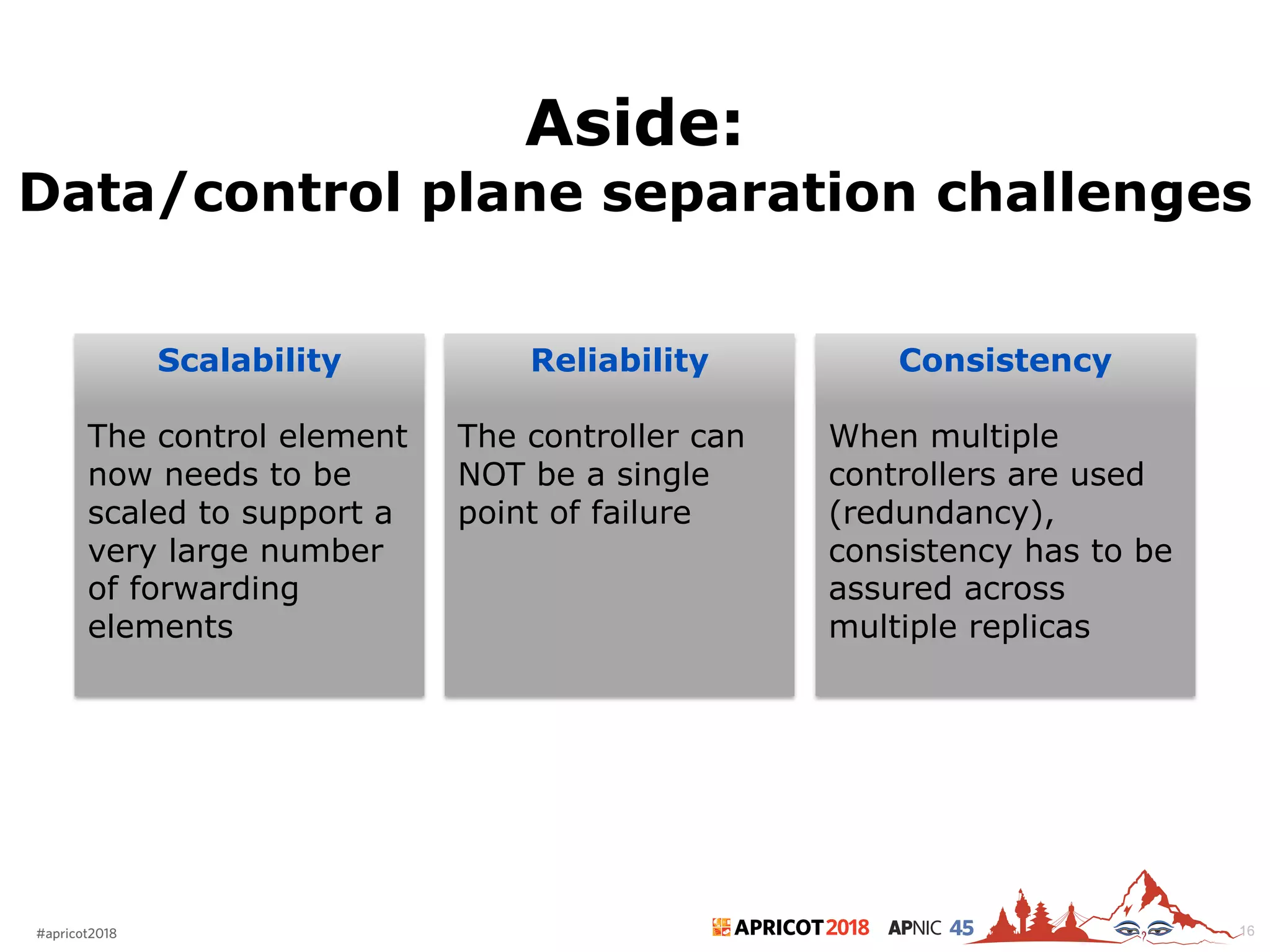 Aside:
Data/control plane separation challenges

Scalability

The control element now needs to be scaled to support a very large number of forwarding elements

Reliability

The controller can NOT be a single point of failure

Consistency

When multiple controllers are used (redundancy), consistency has to be assured across multiple replicas

#apricot2018

APRICOT 2018 APNIC 45

16